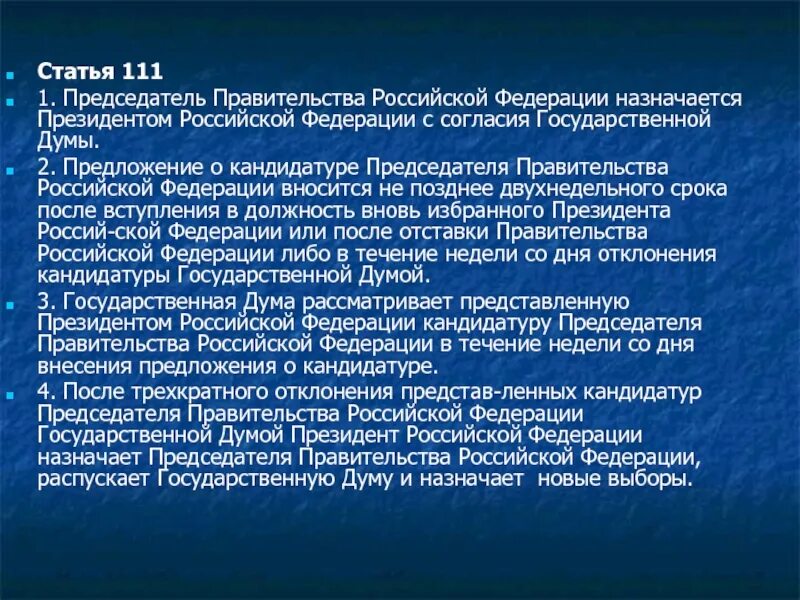 Статья 111

1. Председатель Правительства Российской Федерации назначается Президентом Российской Федерации с согласия Государственной Думы.

2. Предложение о кандидатуре Председателя Правительства Российской Федерации вносится не позднее двухнедельного срока после вступления в должность вновь избранного Президента Россий-ской Федерации или после отставки Правительства Российской Федерации либо в течение недели со дня отклонения кандидатуры Государственной Думой.

3. Государственная Дума рассматривает представленную Президентом Российской Федерации кандидатуру Председателя Правительства Российской Федерации в течение недели со дня внесения предложения о кандидатуре.

4. После трехкратного отклонения представ-ленных кандидатур Председателя Правительства Российской Федерации Государственной Думой Президент Российской Федерации назначает Председателя Правительства Российской Федерации, распускает Государственную Думу и назначает новые выборы.